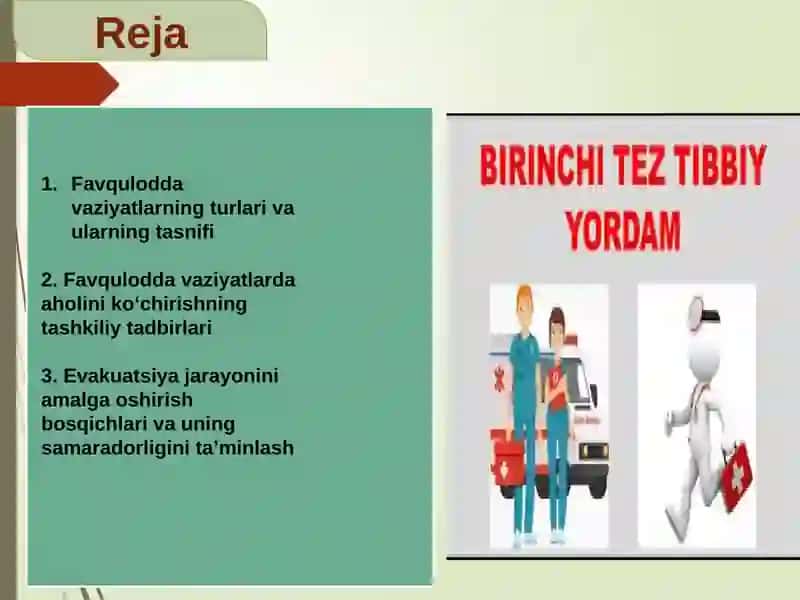 Reja

1. Favqulodda vaziyatlarning turlari va ularning tasnifi

2. Favqulodda vaziyatlarda aholini ko‘chirishning tashkiliy tadbirlari

3. Evakuatsiya jarayonini amalga oshirish bosqichlari va uning samaradorligini ta’minlash

BIRINCHI TEZ TIBBIY YORDAM